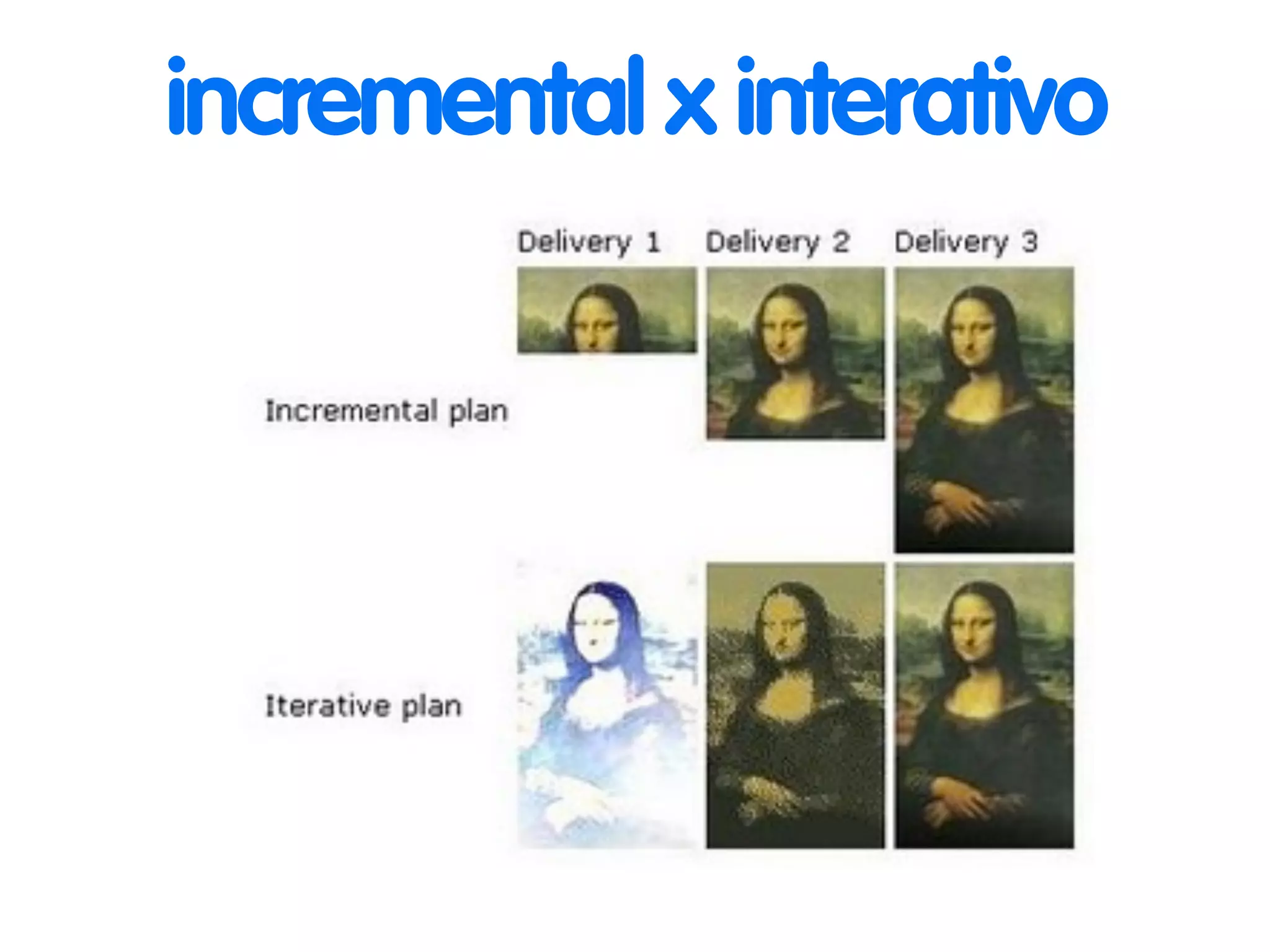 incremental x interativo

Delivery 1 Delivery 2 Delivery 3

Incremental plan

Iterative plan